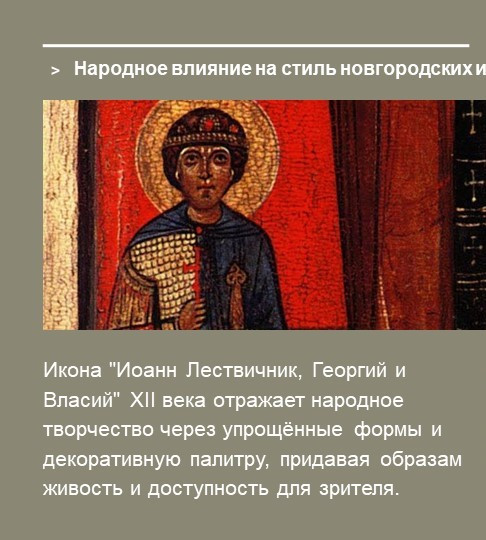 > Народное влияние на стиль новгородских и

Икона "Иоанн Лествичник, Георгий и Власий" XII века отражает народное творчество через упрощённые формы и декоративную палитру, придавая образам живость и доступность для зрителя.